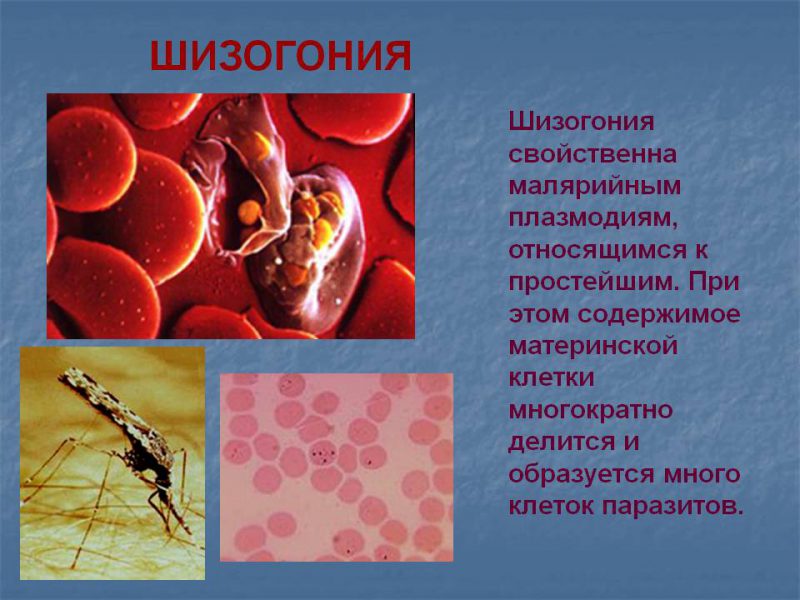 ШИЗОГОНИЯ

Шизогония свойственна малярийным плазмодиям, относящимся к простейшим. При этом содержимое материнской клетки многократно делится и образуется много клеток паразитов.